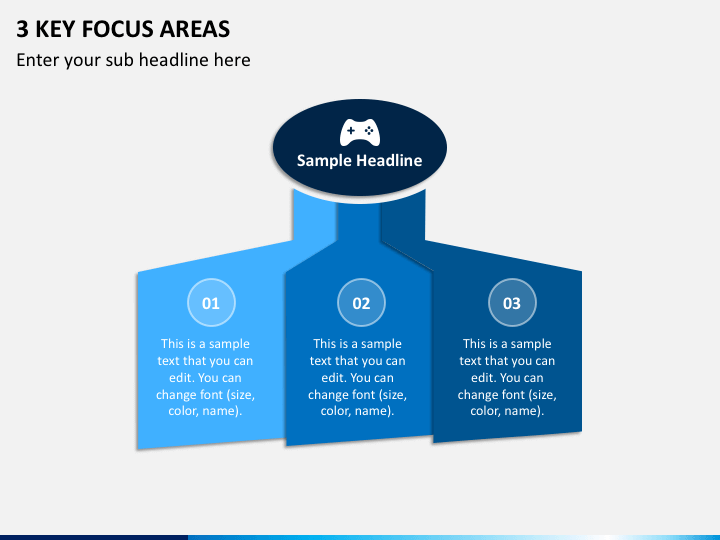 3 KEY FOCUS AREAS

Enter your sub headline here

Sample Headline

01

This is a sample text that you can edit. You can change font (size, color, name).

02

This is a sample text that you can edit. You can change font (size, color, name).

03

This is a sample text that you can edit. You can change font (size, color, name).